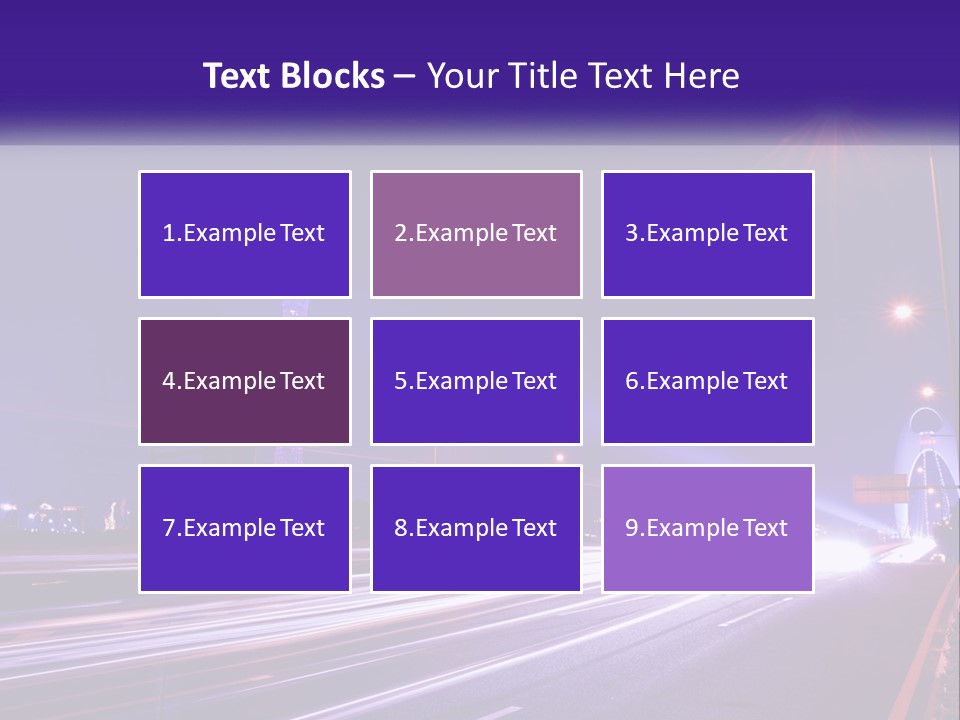 Text Blocks – Your Title Text Here

1.Example Text

2.Example Text

3.Example Text

4.Example Text

5.Example Text

6.Example Text

7.Example Text

8.Example Text

9.Example Text